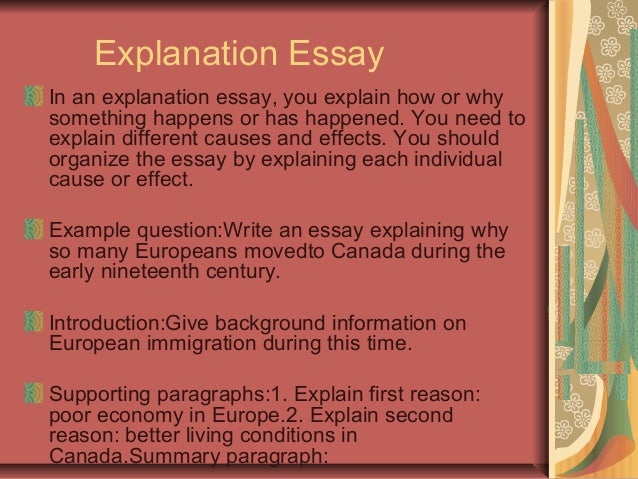 Explanation Essay

In an explanation essay, you explain how or why something happens or has happened. You need to explain different causes and effects. You should organize the essay by explaining each individual cause or effect.

Example question:Write an essay explaining why so many Europeans movedto Canada during the early nineteenth century.

Introduction:Give background information on European immigration during this time.

Supporting paragraphs:1. Explain first reason: poor economy in Europe.2. Explain second reason: better living conditions in Canada.Summary paragraph: